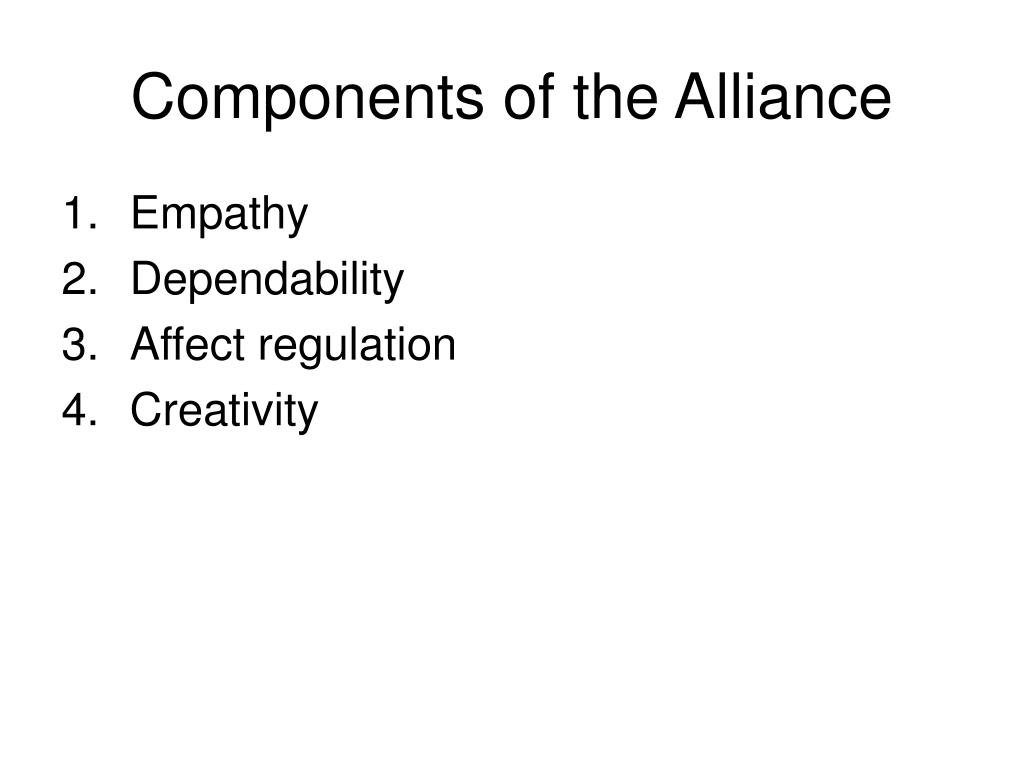 Components of the Alliance

1. Empathy
2. Dependability
3. Affect regulation
4. Creativity